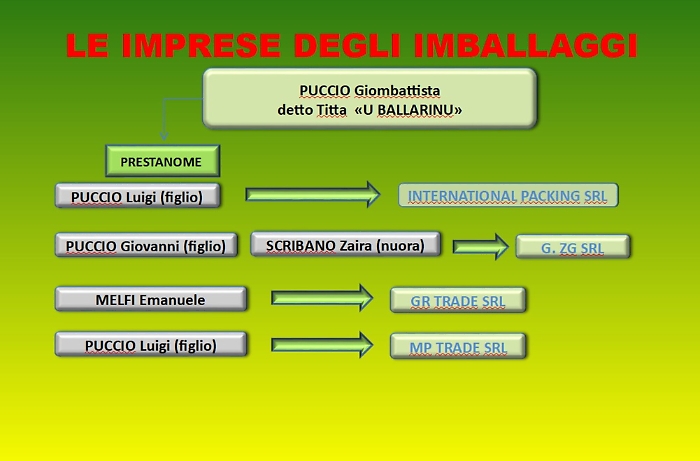 LE IMPRESE DEGLI IMBALLAGGI

PUCCIO Giombattista
detto Titta «U BALLARINU»

PRESTANOME

PUCCIO Luigi (figlio)

INTERNATIONAL PACKING SRL

PUCCIO Giovanni (figlio)

SCRIBANO Zaira (nuora)

G. ZG SRL

MELFI Emanuele

GR TRADE SRL

PUCCIO Luigi (figlio)

MP TRADE SRL